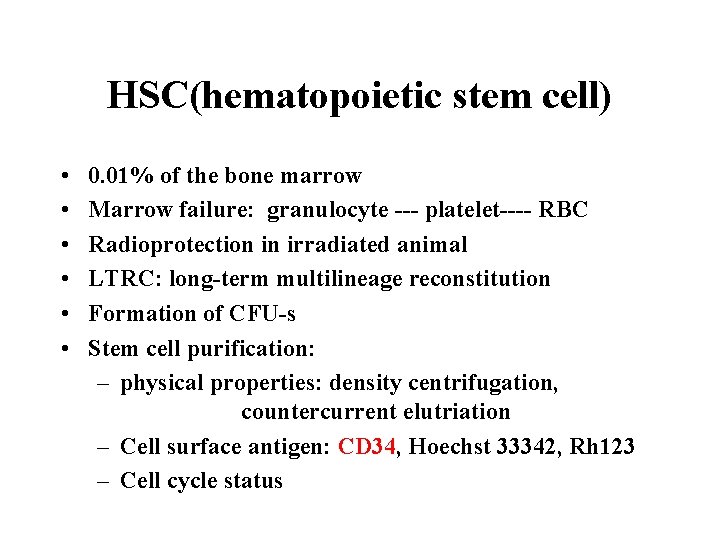 HSC(hematopoietic stem cell)

• 0.01% of the bone marrow
• Marrow failure: granulocyte --- platelet---- RBC
• Radioprotection in irradiated animal
• LTRC: long-term multilineage reconstitution
• Formation of CFU-s
• Stem cell purification:
  – physical properties: density centrifugation, countercurrent elutriation
  – Cell surface antigen: CD34, Hoechst 33342, Rh123
  – Cell cycle status